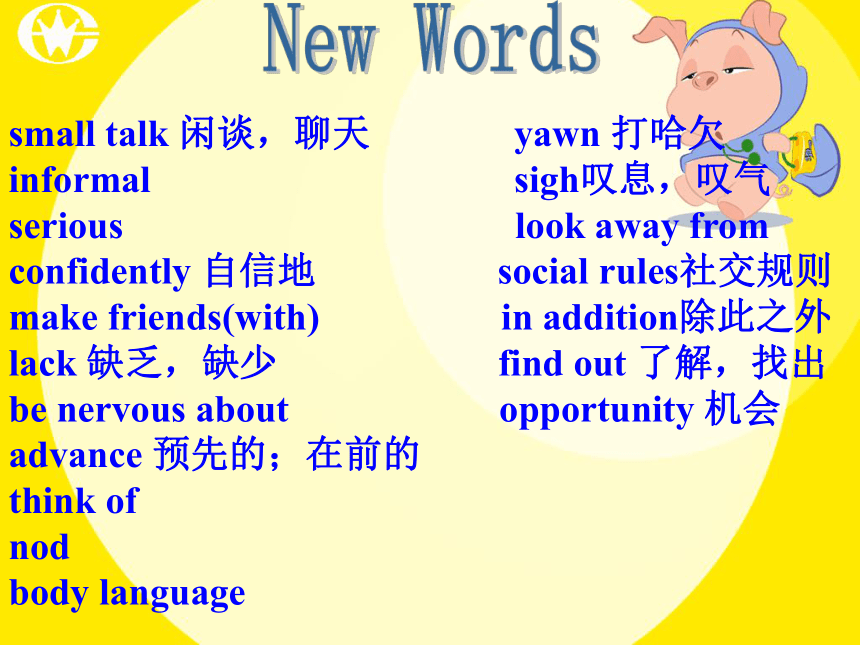 New Words

small talk 闲谈，聊天
informal
serious
confidently 自信地
make friends(with)
lack 缺乏，缺少
be nervous about
advance 预先的；在前的
think of
nod
body language

yawn 打哈欠
sigh叹息，叹气
look away from
social rules社交规则
in addition除此之外
find out 了解，找出
opportunity 机会